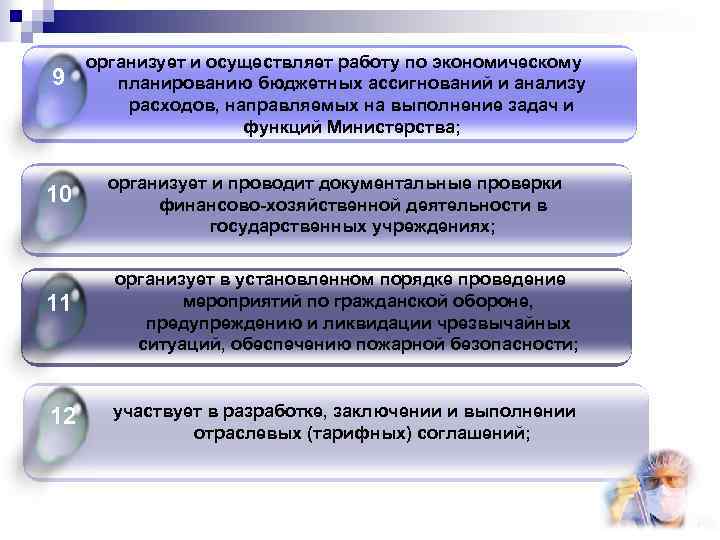 9 организует и осуществляет работу по экономическому планированию бюджетных ассигнований и анализу расходов, направляемых на выполнение задач и функций Министерства;

10 организует и проводит документальные проверки финансово-хозяйственной деятельности в государственных учреждениях;

11 организует в установленном порядке проведение мероприятий по гражданской обороне, предупреждению и ликвидации чрезвычайных ситуаций, обеспечению пожарной безопасности;

12 участвует в разработке, заключении и выполнении отраслевых (тарифных) соглашений;